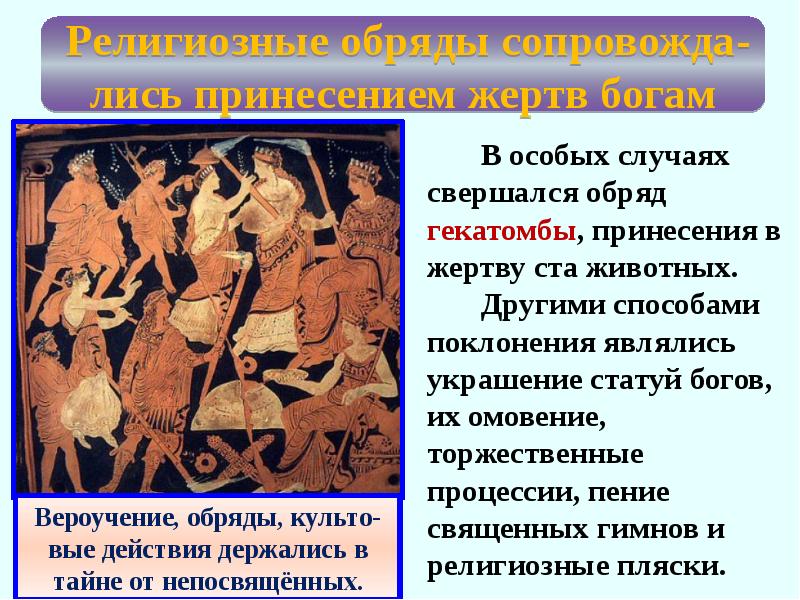 Религиозные обряды сопровождались принесением жертв богам

В особых случаях свершался обряд гекатомбы, принесения в жертву ста животных.

Другими способами поклонения являлись украшение статуй богов, их омовение, торжественные процессии, пение священных гимнов и религиозные пляски.

Вероучение, обряды, культовые действия держались в тайне от непосвящённых.